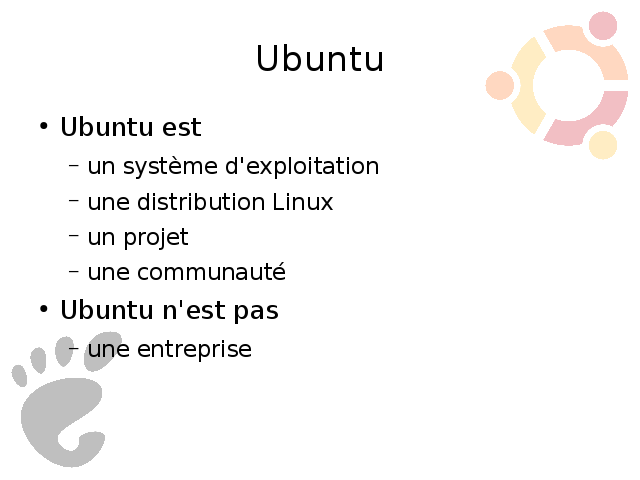 Ubuntu

• Ubuntu est
  – un système d'exploitation
  – une distribution Linux
  – un projet
  – une communauté
• Ubuntu n'est pas
  – une entreprise